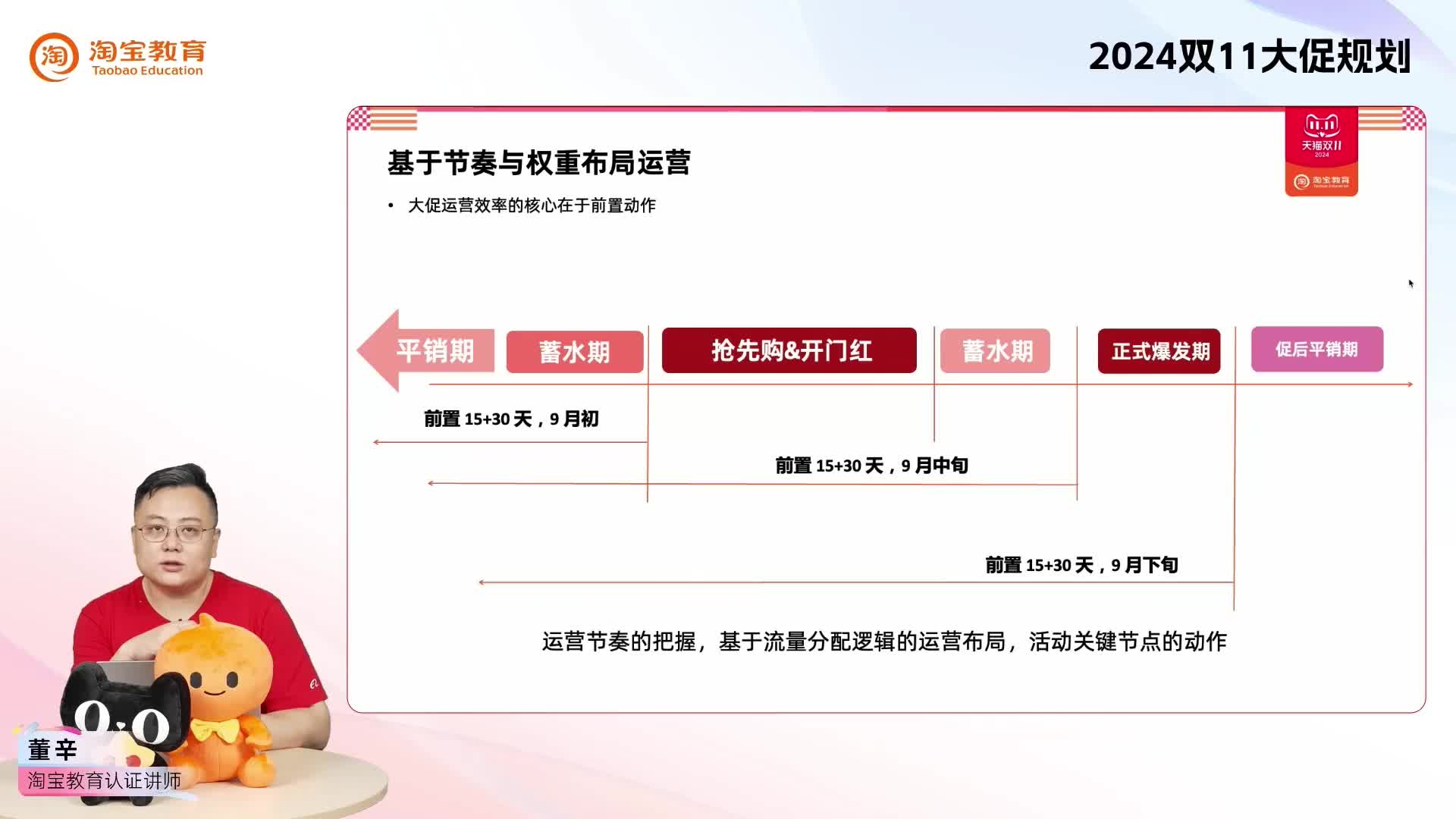 淘宝教育
Taobao Education

2024双11大促规划

天猫双11
2024
淘宝教育

基于节奏与权重布局运营

• 大促运营效率的核心在于前置动作

平销期
蓄水期
抢先购&开门红
蓄水期
正式爆发期
促后平销期

前置 15+30 天，9 月初

前置 15+30 天，9 月中旬

前置 15+30 天，9 月下旬

运营节奏的把握，基于流量分配逻辑的运营布局，活动关键节点的动作

董辛
淘宝教育认证讲师